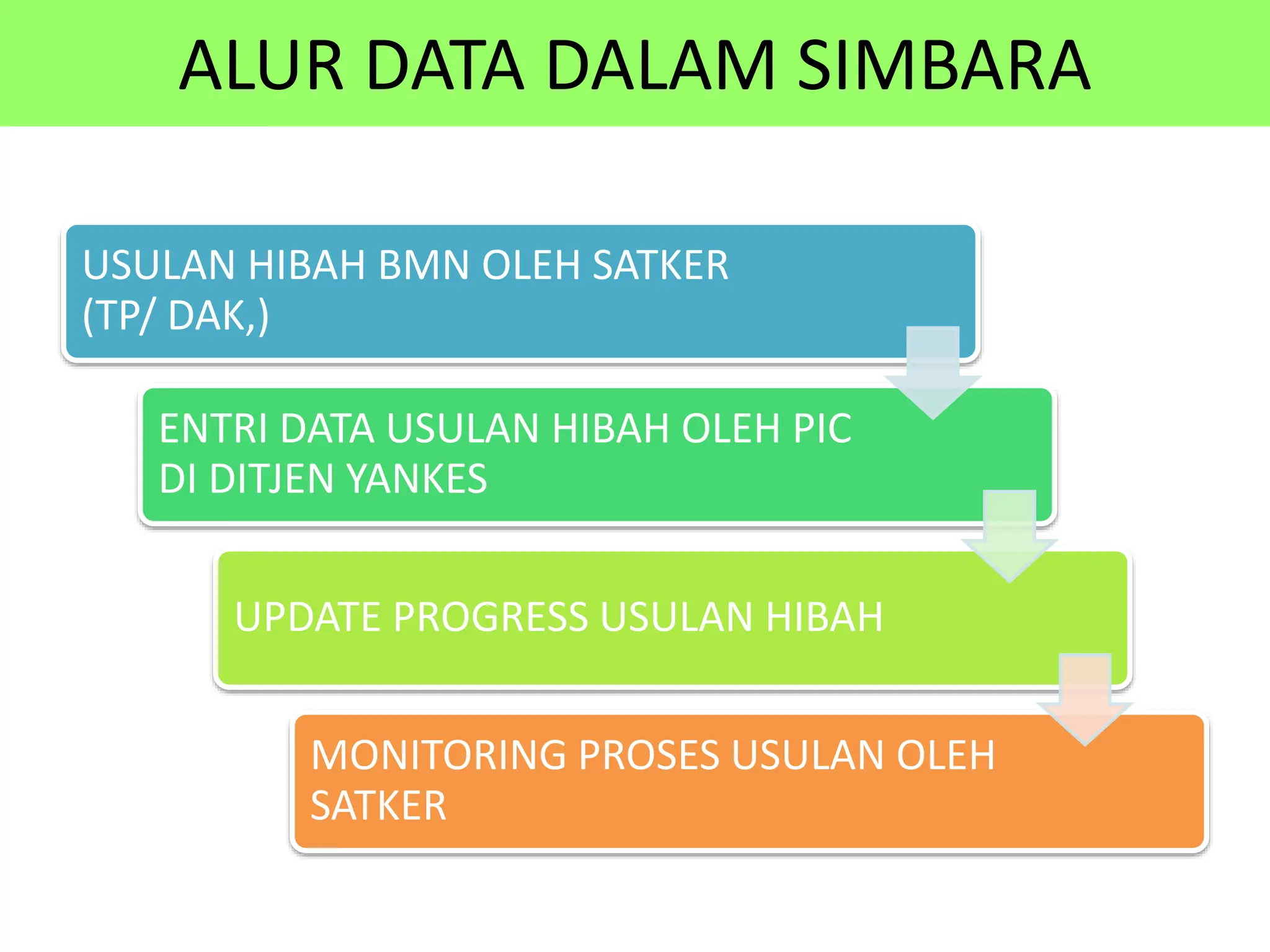 ALUR DATA DALAM SIMBARA

USULAN HIBAH BMN OLEH SATKER (TP/ DAK,)

ENTRI DATA USULAN HIBAH OLEH PIC DI DITJEN YANKES

UPDATE PROGRESS USULAN HIBAH

MONITORING PROSES USULAN OLEH SATKER